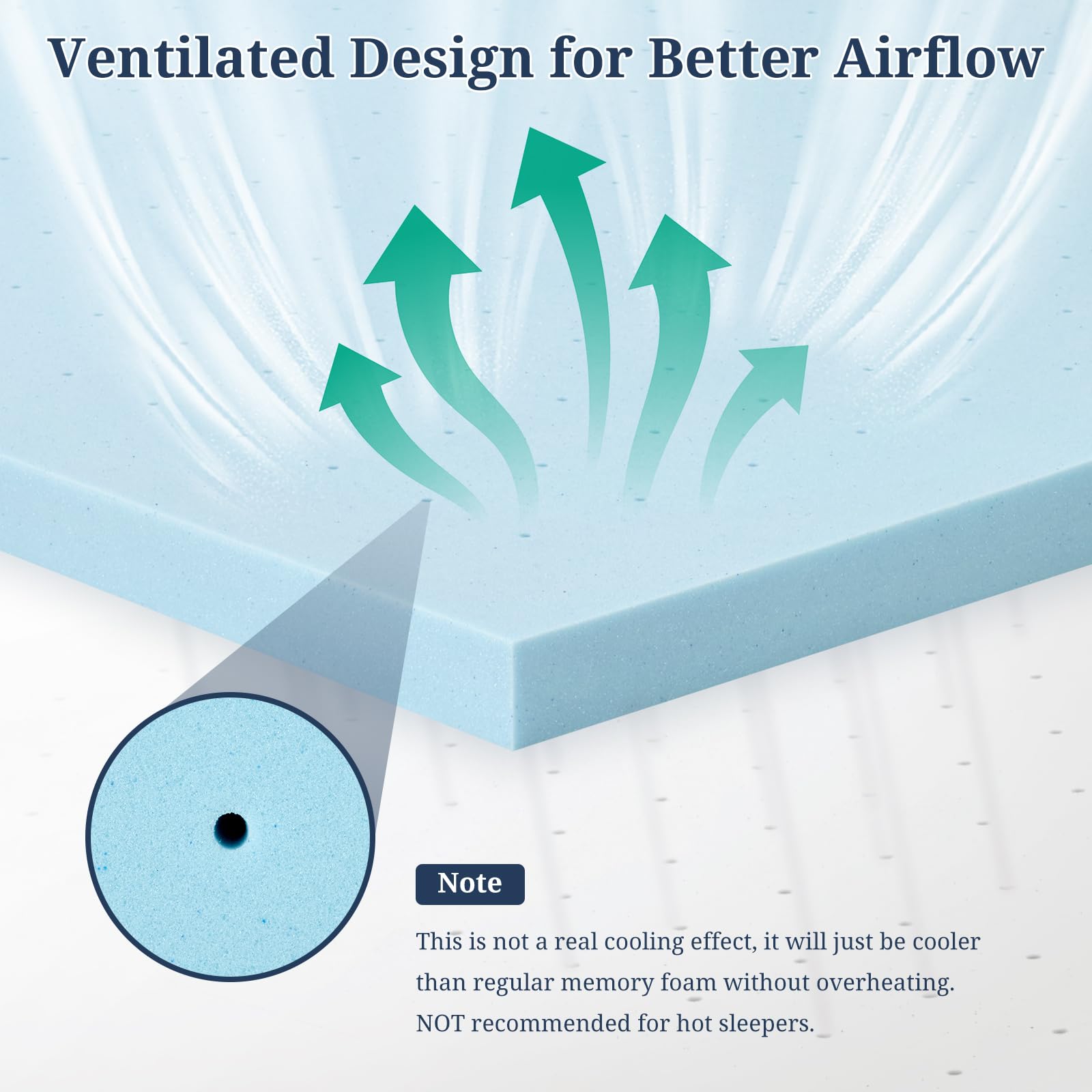 Ventilated Design for Better Airflow

Note

This is not a real cooling effect, it will just be cooler than regular memory foam without overheating. NOT recommended for hot sleepers.